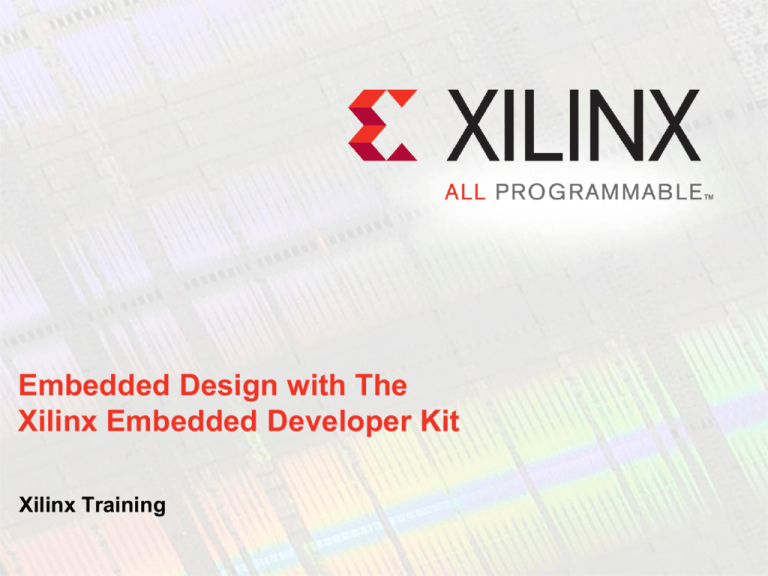 XILINX

ALL PROGRAMMABLE™

Embedded Design with The Xilinx Embedded Developer Kit

Xilinx Training